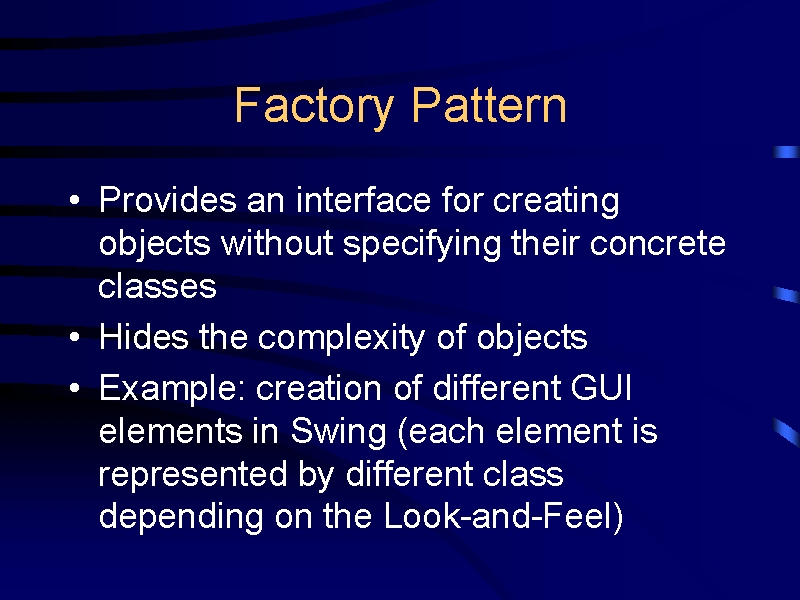 Factory Pattern

• Provides an interface for creating objects without specifying their concrete classes
• Hides the complexity of objects
• Example: creation of different GUI elements in Swing (each element is represented by different class depending on the Look-and-Feel)